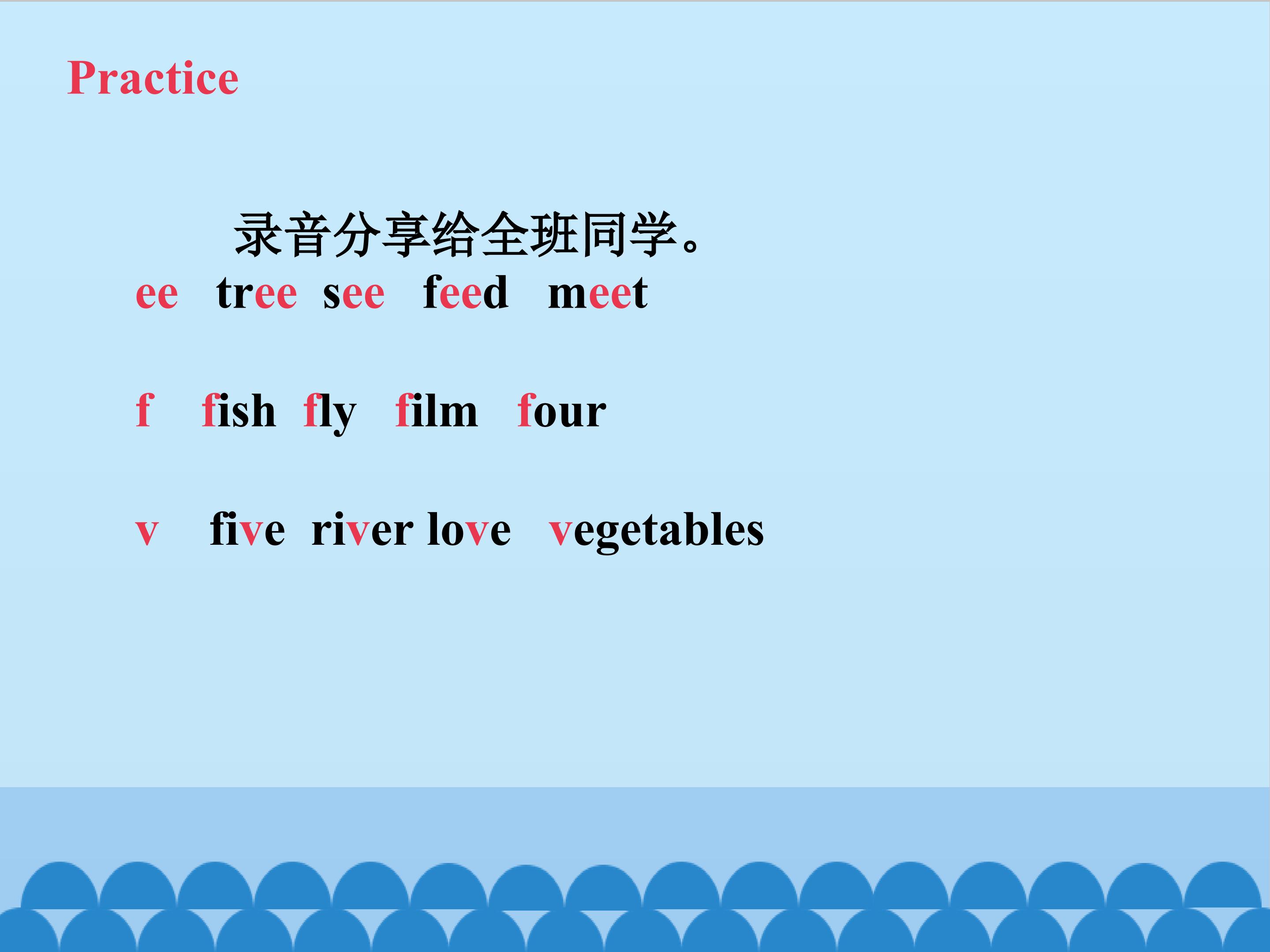 Practice

录音分享给全班同学。

ee tree see feed meet

f fish fly film four

v five river love vegetables